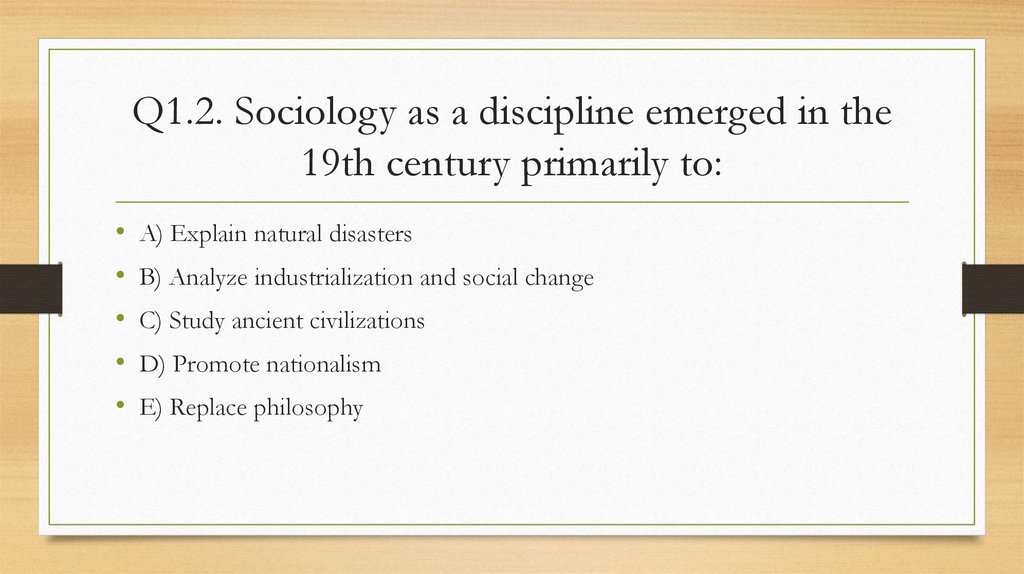 Q1.2. Sociology as a discipline emerged in the 19th century primarily to:

• A) Explain natural disasters
• B) Analyze industrialization and social change
• C) Study ancient civilizations
• D) Promote nationalism
• E) Replace philosophy